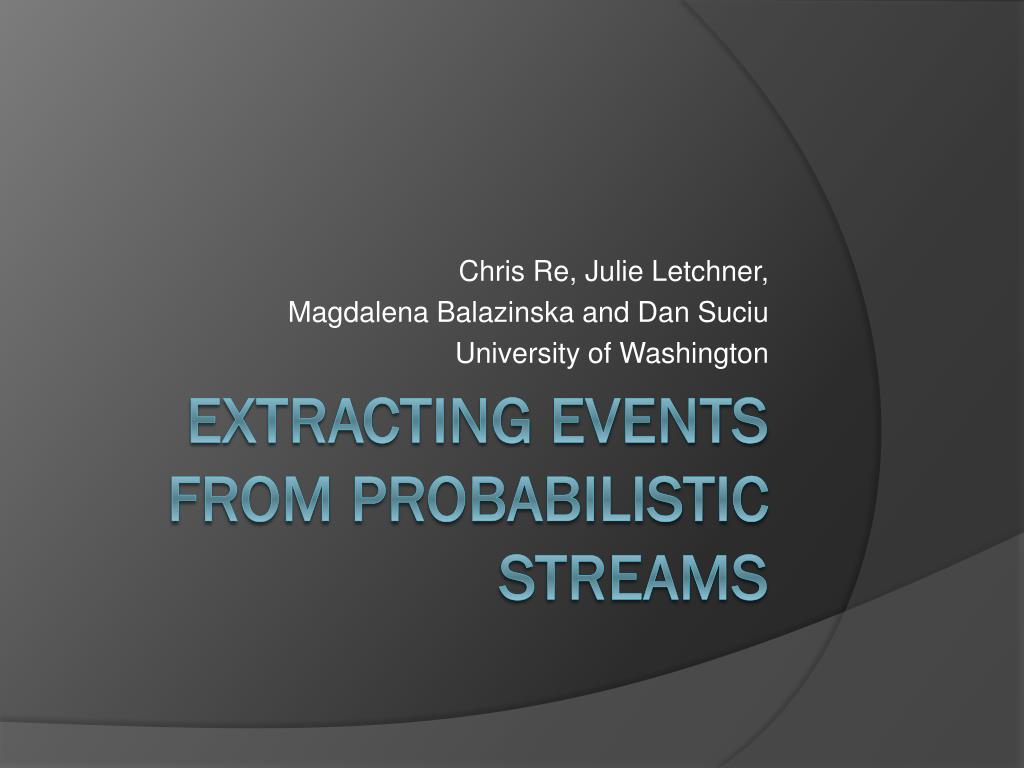 Chris Re, Julie Letchner,
Magdalena Balazinska and Dan Suciu
University of Washington

EXTRACTING EVENTS FROM PROBABILISTIC STREAMS